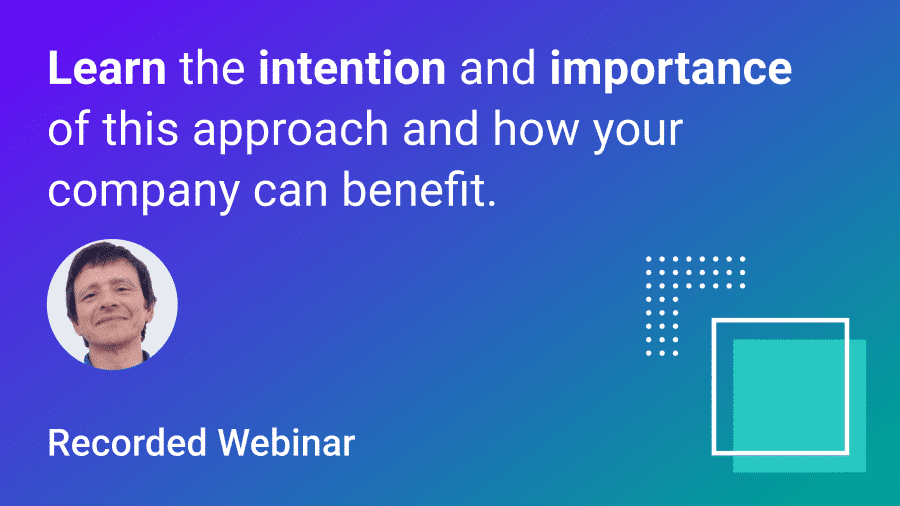 Learn the intention and importance of this approach and how your company can benefit.

Recorded Webinar